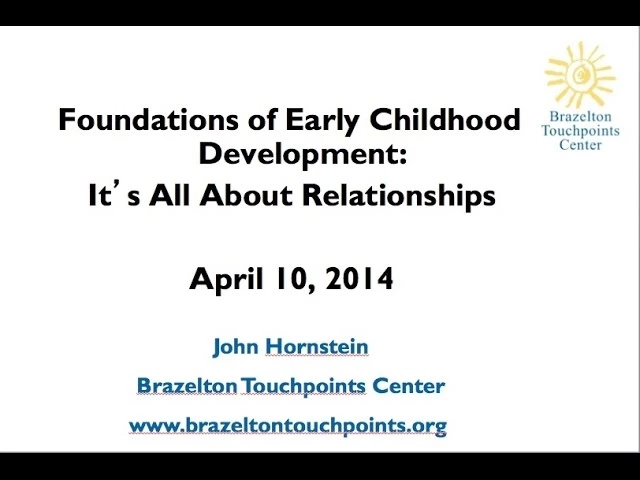 Brazelton Touchpoints Center

Foundations of Early Childhood Development:
It's All About Relationships

April 10, 2014

John Hornstein

Brazelton Touchpoints Center

www.brazeltontouchpoints.org